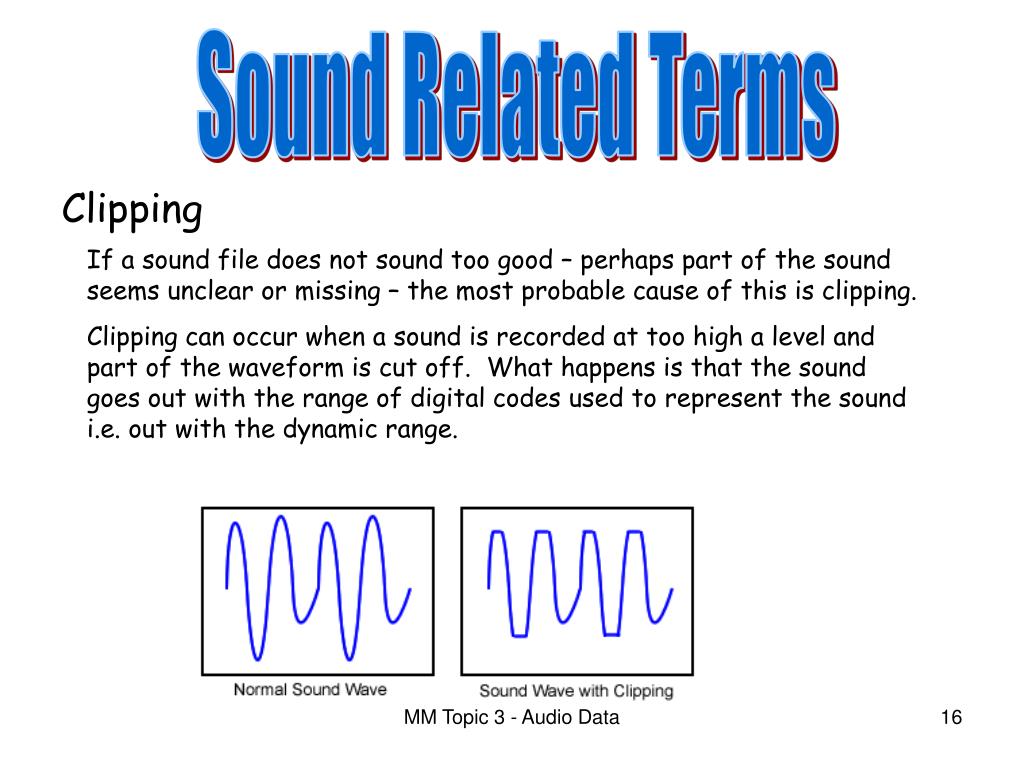 Sound Related Terms

Clipping

If a sound file does not sound too good – perhaps part of the sound seems unclear or missing – the most probable cause of this is clipping.

Clipping can occur when a sound is recorded at too high a level and part of the waveform is cut off. What happens is that the sound goes out with the range of digital codes used to represent the sound i.e. out with the dynamic range.

Normal Sound Wave

Sound Wave with Clipping

MM Topic 3 - Audio Data

16